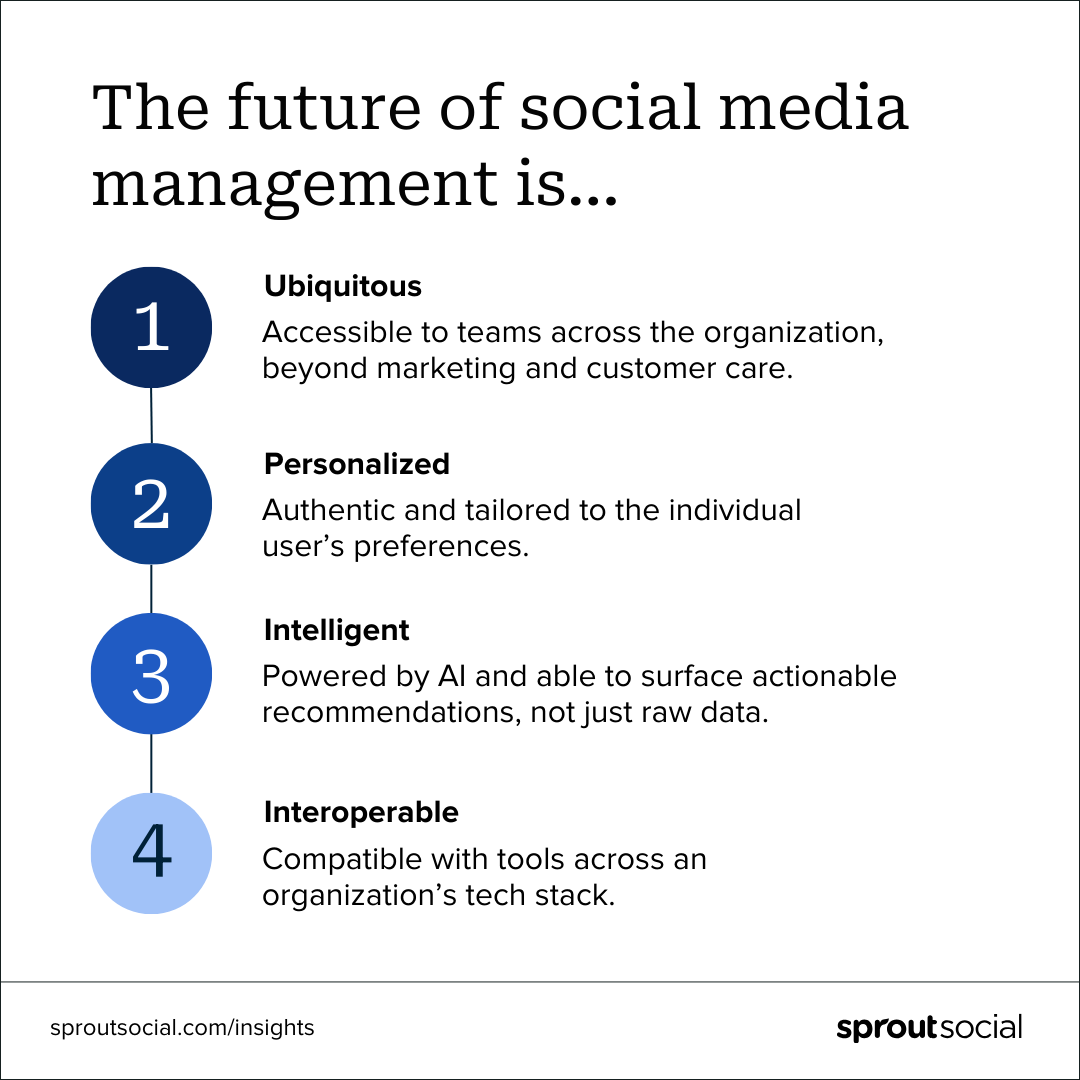 The future of social media management is...

1

Ubiquitous

Accessible to teams across the organization, beyond marketing and customer care.

2

Personalized

Authentic and tailored to the individual user's preferences.

3

Intelligent

Powered by AI and able to surface actionable recommendations, not just raw data.

4

Interoperable

Compatible with tools across an organization's tech stack.

sproutsocial.com/insights

sproutsocial